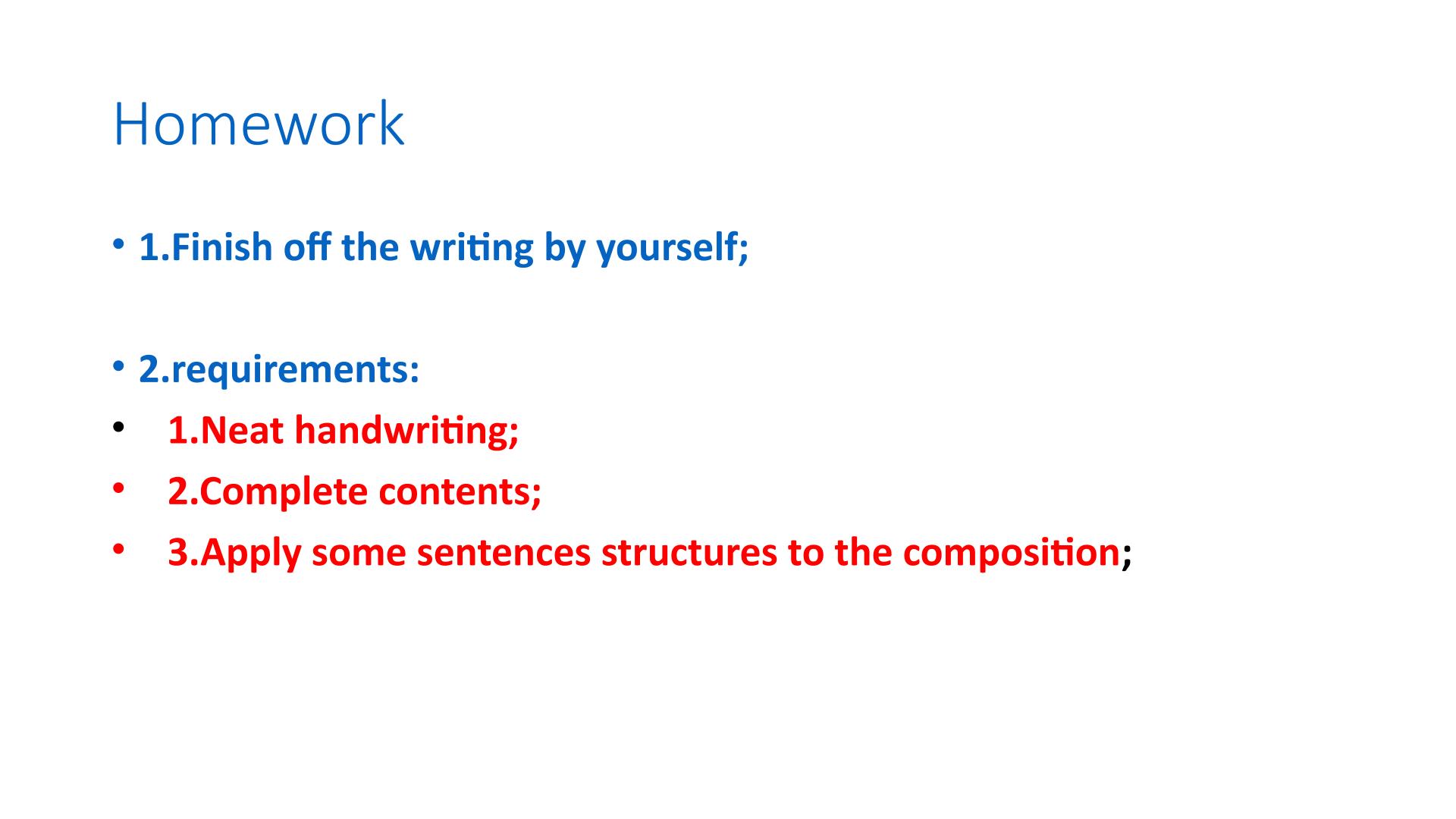 Homework

• 1.Finish off the writing by yourself;

• 2.requirements:
• 1.Neat handwriting;
• 2.Complete contents;
• 3.Apply some sentences structures to the composition;